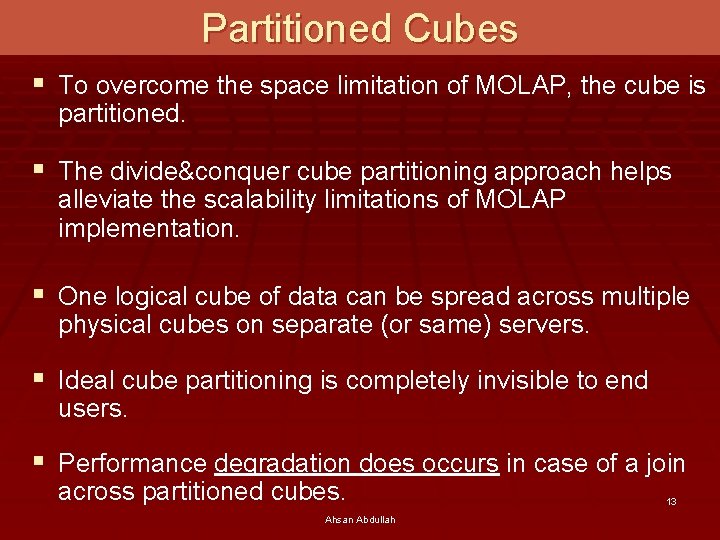 Partitioned Cubes

▪ To overcome the space limitation of MOLAP, the cube is partitioned.

▪ The divide&conquer cube partitioning approach helps alleviate the scalability limitations of MOLAP implementation.

▪ One logical cube of data can be spread across multiple physical cubes on separate (or same) servers.

▪ Ideal cube partitioning is completely invisible to end users.

▪ Performance degradation does occurs in case of a join across partitioned cubes.

13

Ahsan Abdullah